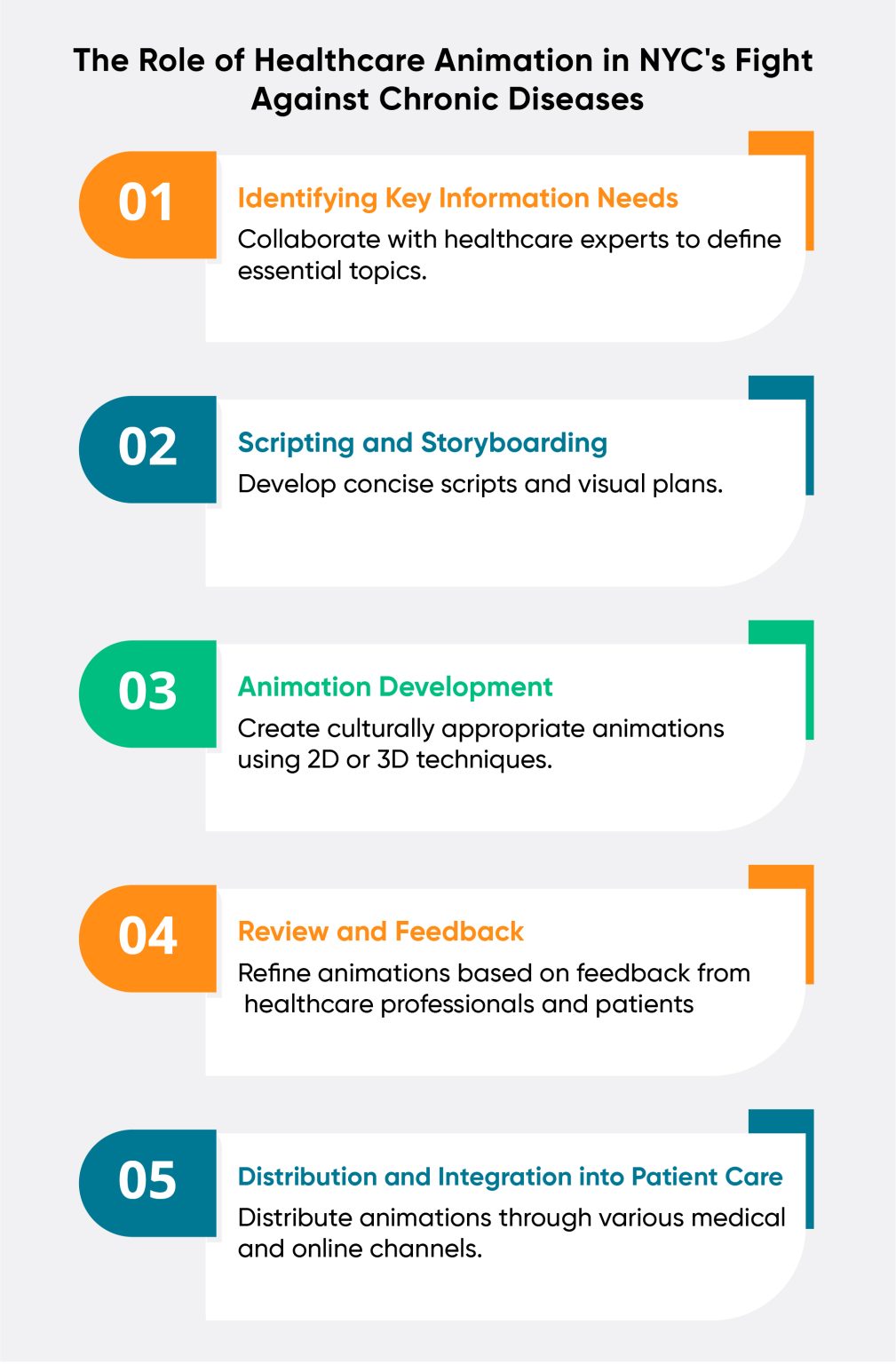 The Role of Healthcare Animation in NYC's Fight Against Chronic Diseases

01

Identifying Key Information Needs

Collaborate with healthcare experts to define essential topics.

02

Scripting and Storyboarding

Develop concise scripts and visual plans.

03

Animation Development

Create culturally appropriate animations using 2D or 3D techniques.

04

Review and Feedback

Refine animations based on feedback from healthcare professionals and patients

05

Distribution and Integration into Patient Care

Distribute animations through various medical and online channels.